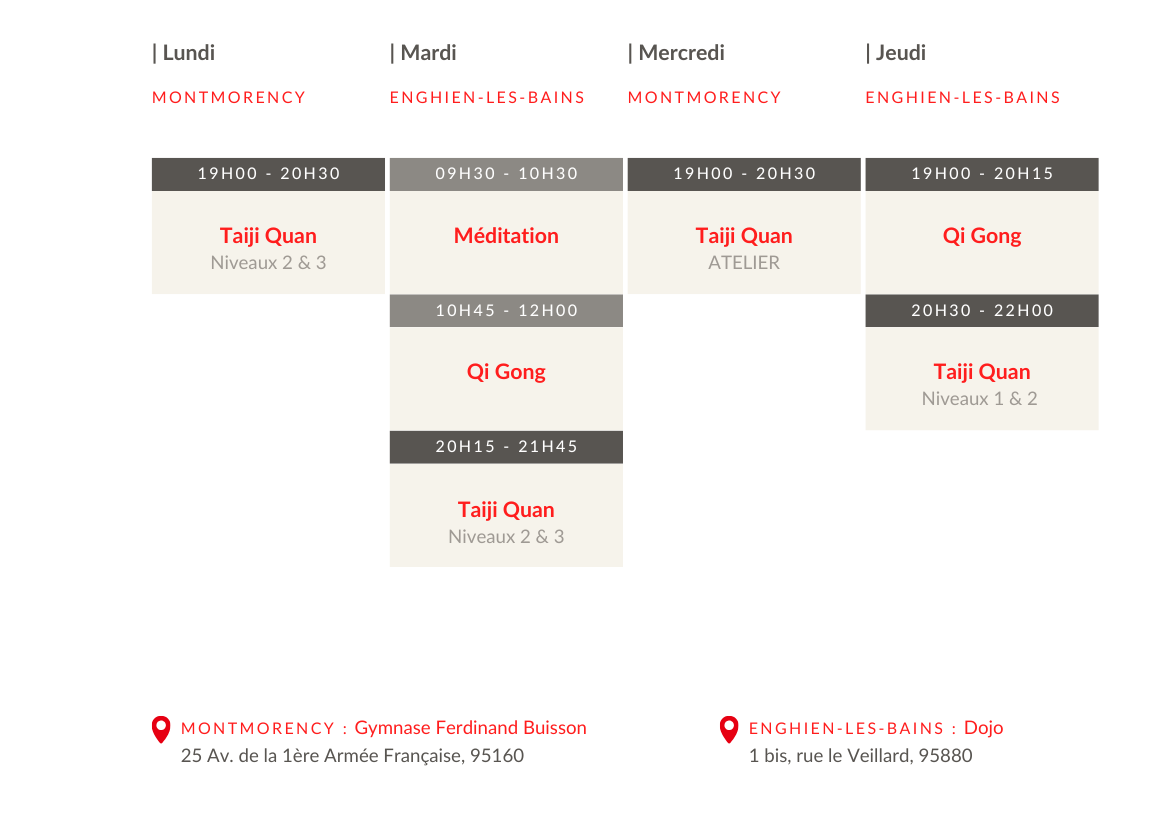 | Lundi
MONTMORENCY
19H00 - 20H30
Taiji Quan
Niveaux 2 & 3

| Mardi
ENGHIEN-LES-BAINS
09H30 - 10H30
Méditation
10H45 - 12H00
Qi Gong
20H15 - 21H45
Taiji Quan
Niveaux 2 & 3

| Mercredi
MONTMORENCY
19H00 - 20H30
Taiji Quan
ATELIER

| Jeudi
ENGHIEN-LES-BAINS
19H00 - 20H15
Qi Gong
20H30 - 22H00
Taiji Quan
Niveaux 1 & 2

MONTMORENCY : Gymnase Ferdinand Buisson
25 Av. de la 1ère Armée Française, 95160

ENGHIEN-LES-BAINS : Dojo
1 bis, rue le Veillard, 95880